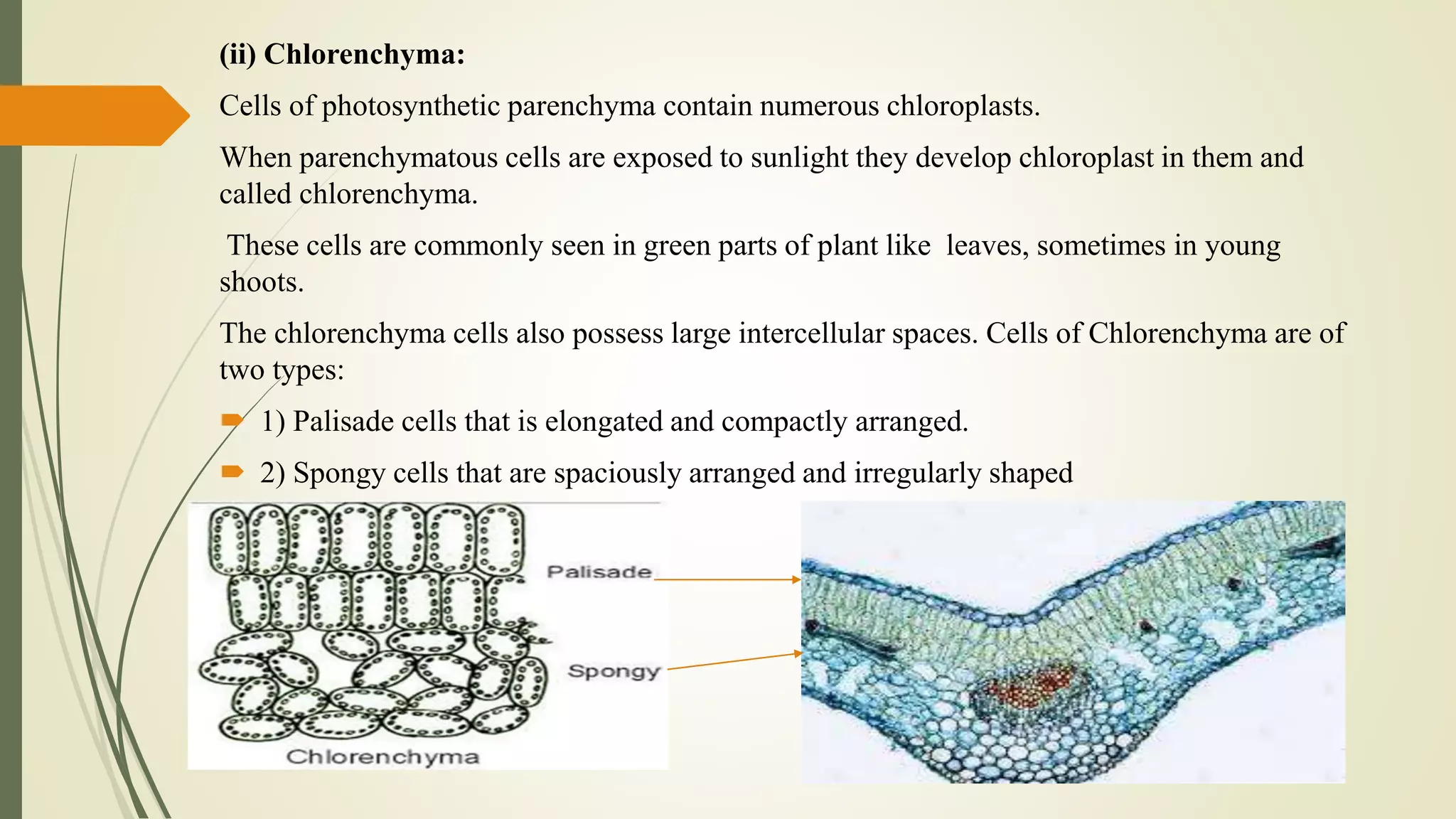 (ii) Chlorenchyma:

Cells of photosynthetic parenchyma contain numerous chloroplasts.

When parenchymatous cells are exposed to sunlight they develop chloroplast in them and called chlorenchyma.

These cells are commonly seen in green parts of plant like leaves, sometimes in young shoots.

The chlorenchyma cells also possess large intercellular spaces. Cells of Chlorenchyma are of two types:

1) Palisade cells that is elongated and compactly arranged.

2) Spongy cells that are spaciously arranged and irregularly shaped

Palisade

Spongy

Chlorenchyma